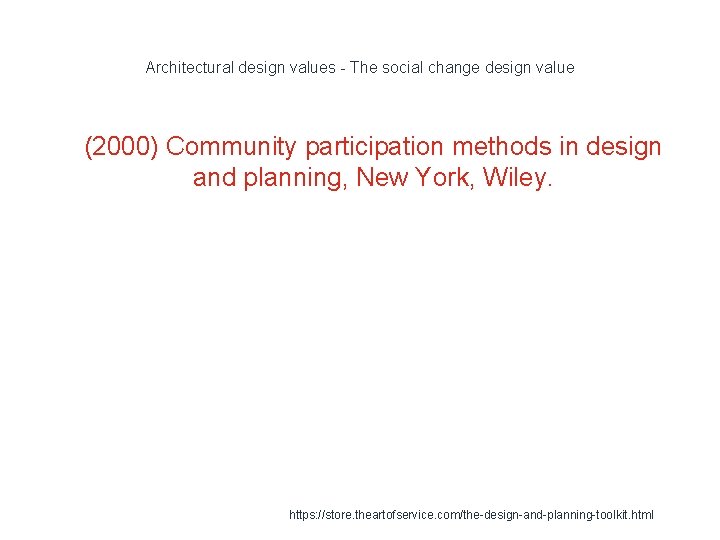 Architectural design values - The social change design value

(2000) Community participation methods in design and planning, New York, Wiley.

https://store.theartofservice.com/the-design-and-planning-toolkit.html